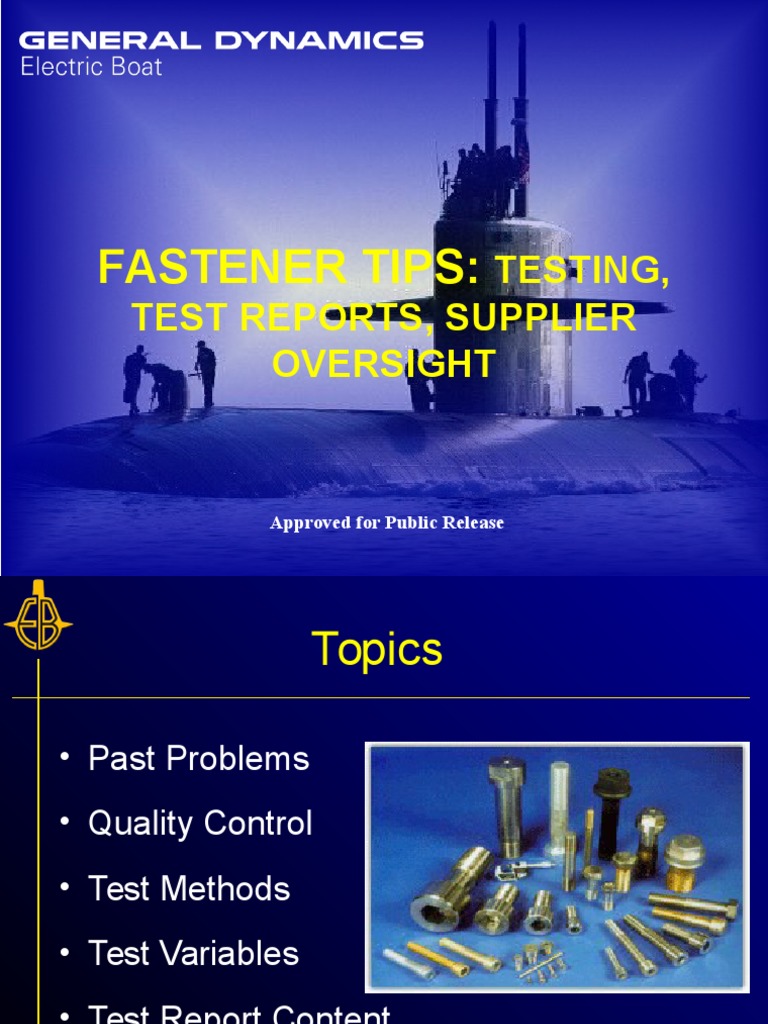 GENERAL DYNAMICS
Electric Boat

FASTENER TIPS: TESTING, TEST REPORTS, SUPPLIER OVERSIGHT

Approved for Public Release

EB

Topics

• Past Problems
• Quality Control
• Test Methods
• Test Variables
• Test Report Content